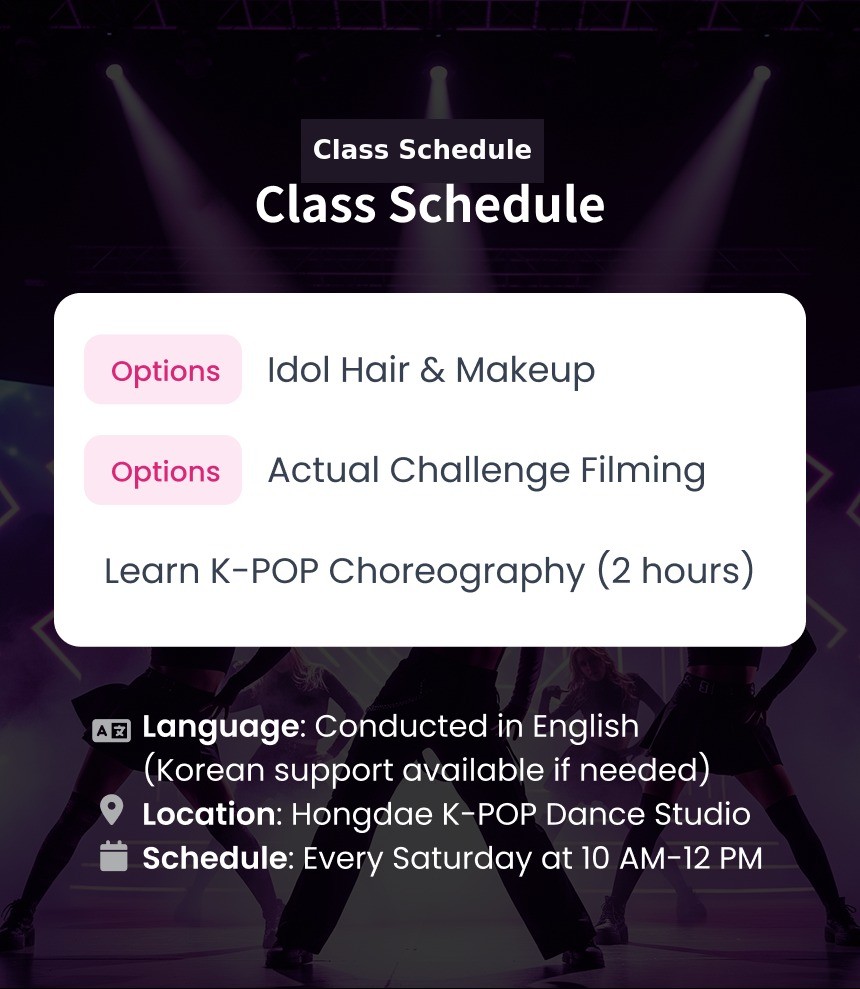 Class Schedule

Class Schedule

Options Idol Hair & Makeup

Options Actual Challenge Filming

Learn K-POP Choreography (2 hours)

Language: Conducted in English (Korean support available if needed)

Location: Hongdae K-POP Dance Studio

Schedule: Every Saturday at 10 AM-12 PM